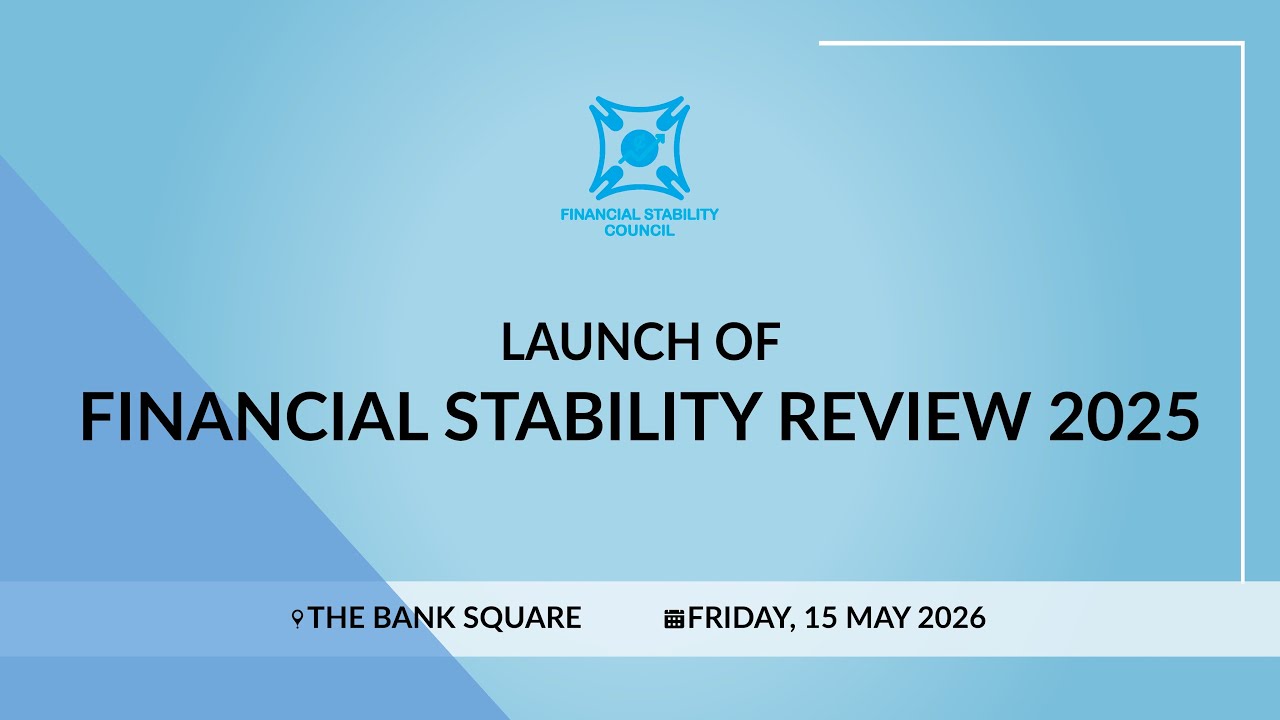 FINANCIAL STABILITY COUNCIL

LAUNCH OF
FINANCIAL STABILITY REVIEW 2025

THE BANK SQUARE FRIDAY, 15 MAY 2026